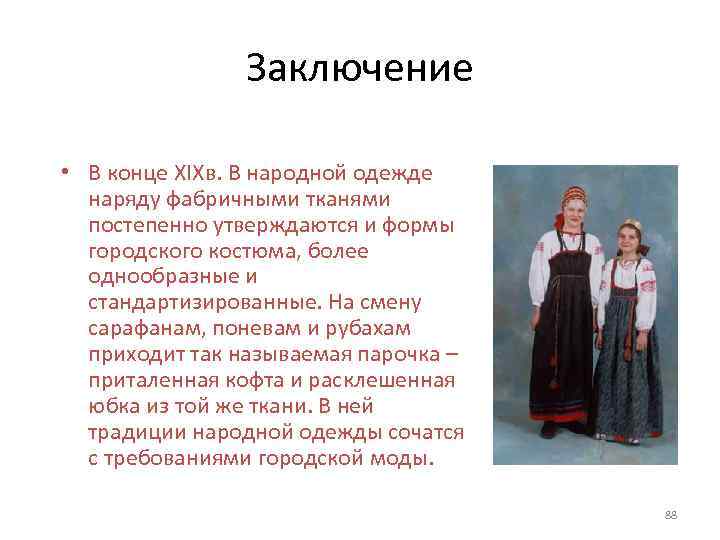 Заключение

• В конце XIXв. В народной одежде наряду фабричными тканями постепенно утверждаются и формы городского костюма, более однообразные и стандартизированные. На смену сарафанам, поневам и рубахам приходит так называемая парочка – приталенная кофта и расклешенная юбка из той же ткани. В ней традиции народной одежды сочатся с требованиями городской моды.

88